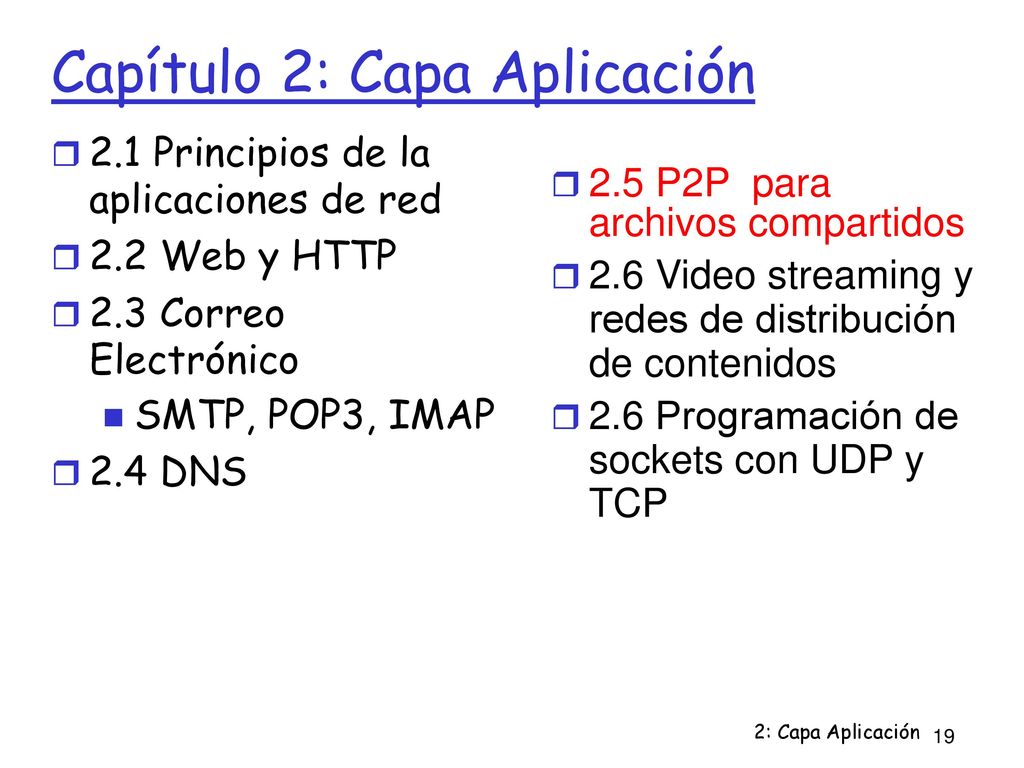 Capítulo 2: Capa Aplicación

2.1 Principios de la aplicaciones de red

2.2 Web y HTTP

2.3 Correo Electrónico

SMTP, POP3, IMAP

2.4 DNS

2.5 P2P para archivos compartidos

2.6 Video streaming y redes de distribución de contenidos

2.6 Programación de sockets con UDP y TCP

2: Capa Aplicación 19